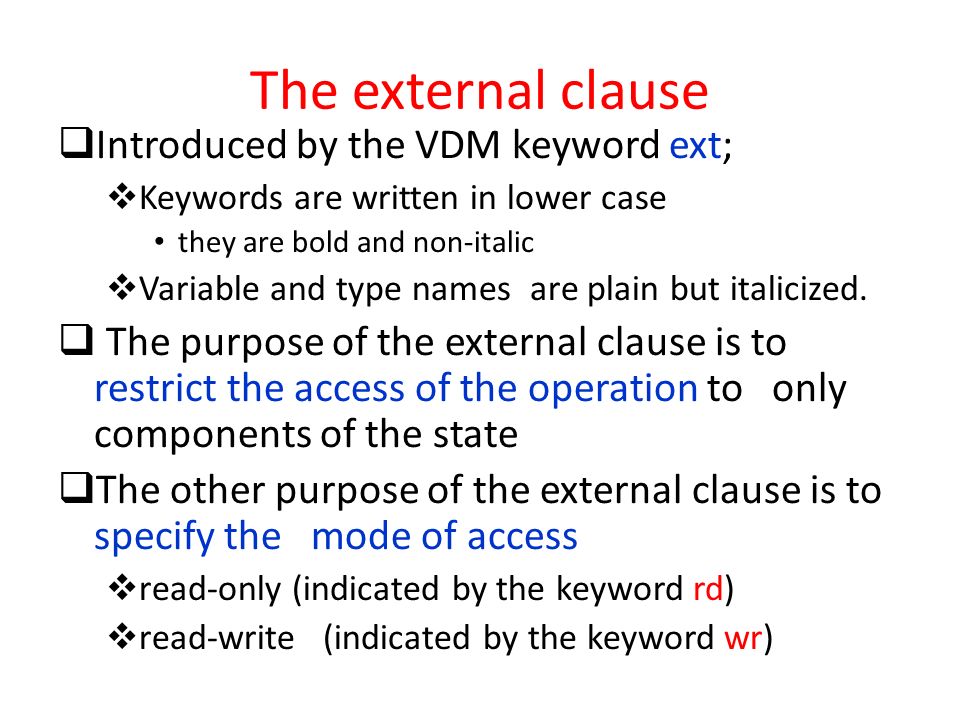 The external clause

❑Introduced by the VDM keyword ext;

❖Keywords are written in lower case

• they are bold and non-italic

❖Variable and type names are plain but italicized.

❑ The purpose of the external clause is to restrict the access of the operation to only components of the state

❑The other purpose of the external clause is to specify the mode of access

❖read-only (indicated by the keyword rd)

❖read-write (indicated by the keyword wr)